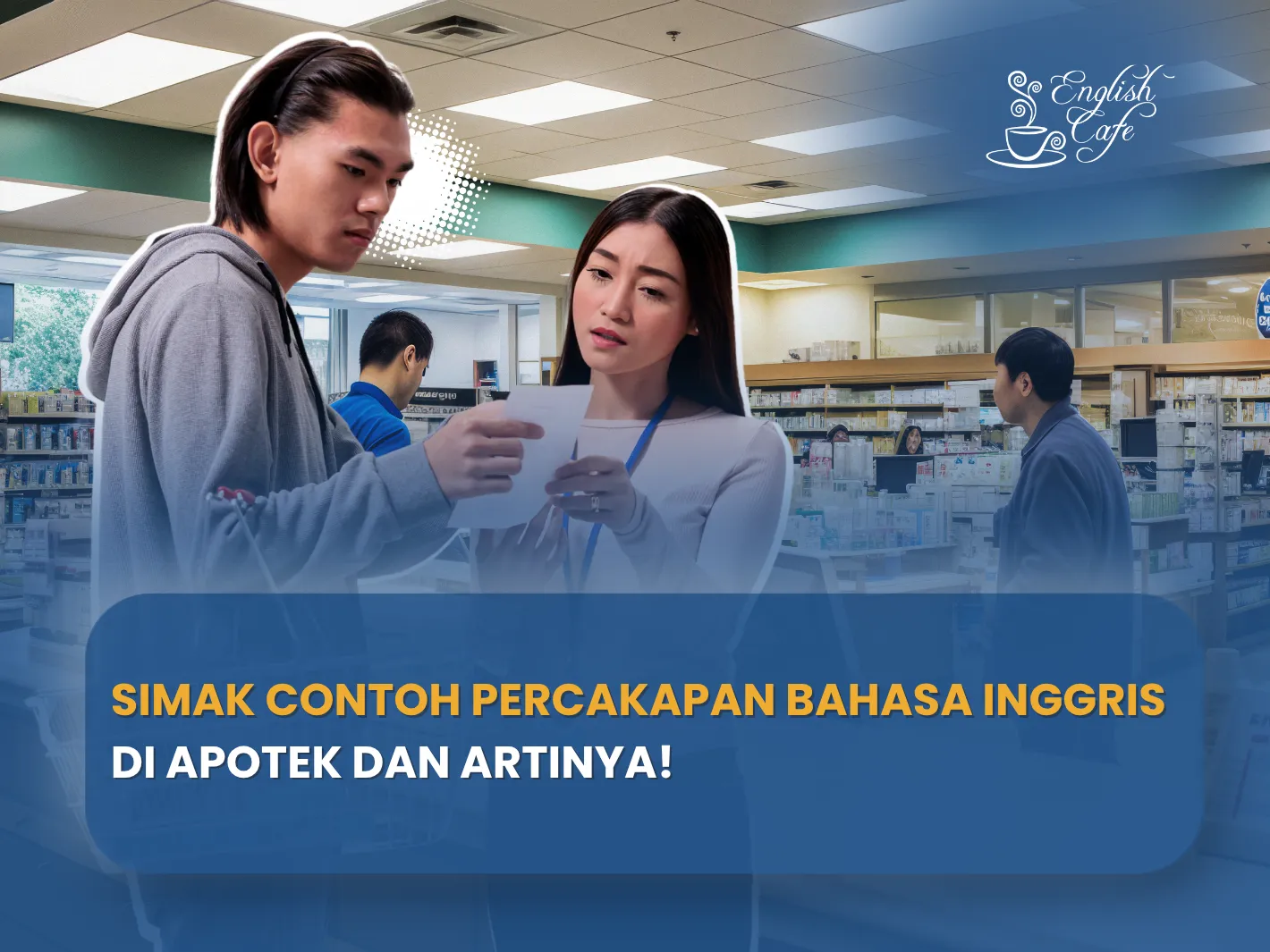 English Cafe

SIMAK CONTOH PERCAKAPAN BAHASA INGGRIS DI APOTEK DAN ARTINYA!